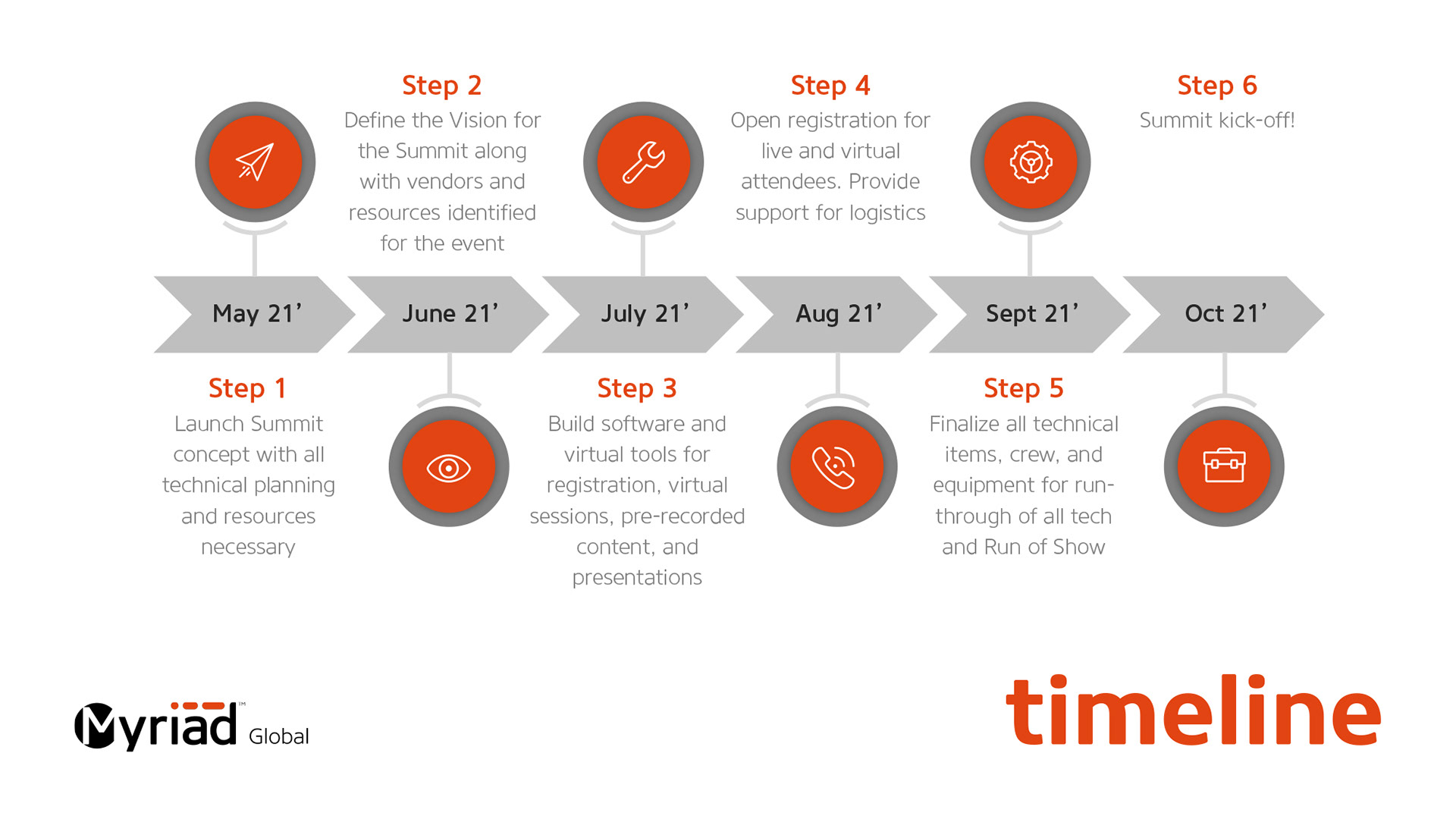 Step 2
Define the Vision for the Summit along with vendors and resources identified for the event

Step 4
Open registration for live and virtual attendees. Provide support for logistics

Step 6
Summit kick-off!

May 21’

June 21’

July 21’

Aug 21’

Sept 21’

Oct 21’

Step 1
Launch Summit concept with all technical planning and resources necessary

Step 3
Build software and virtual tools for registration, virtual sessions, pre-recorded content, and presentations

Step 5
Finalize all technical items, crew, and equipment for run-through of all tech and Run of Show

Myriad™ Global

timeline